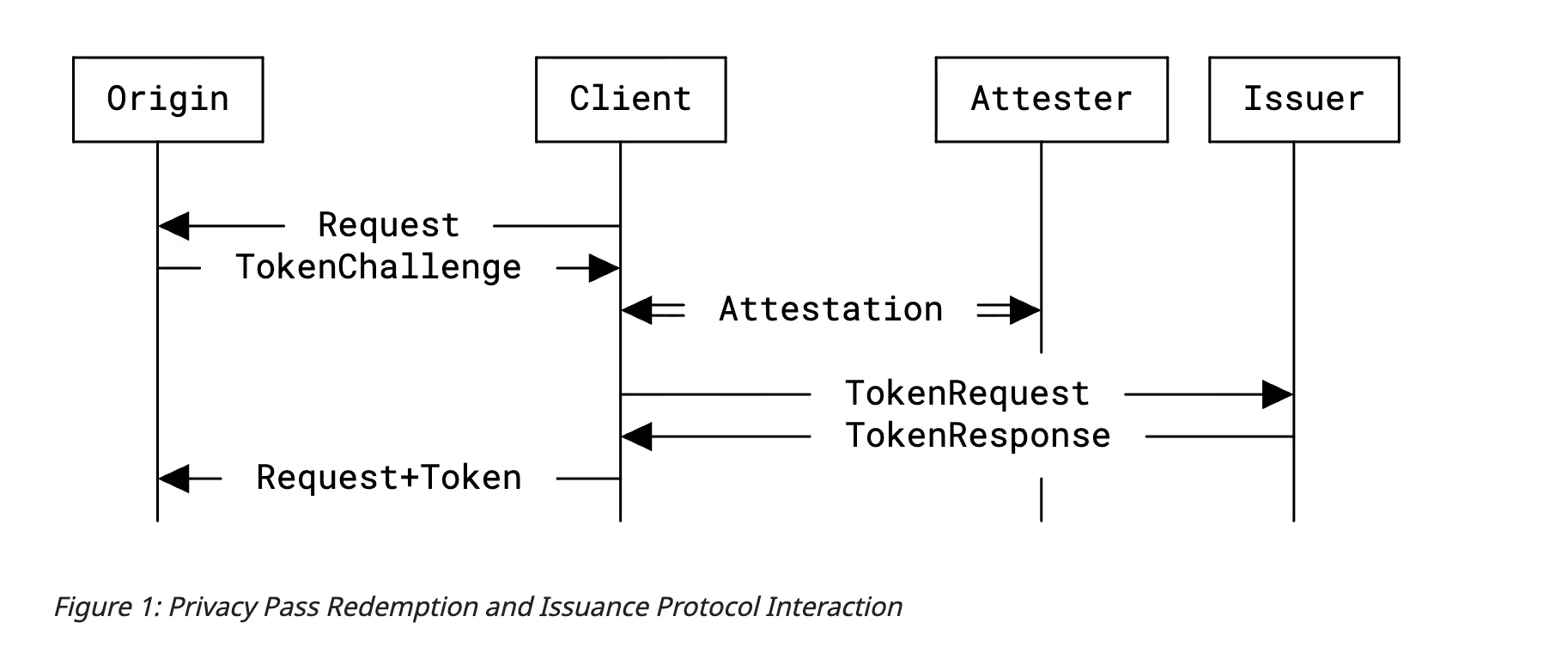 Origin

Client

Attester

Issuer

Request

TokenChallenge

Attestation

TokenRequest

TokenResponse

Request+Token

Figure 1: Privacy Pass Redemption and Issuance Protocol Interaction